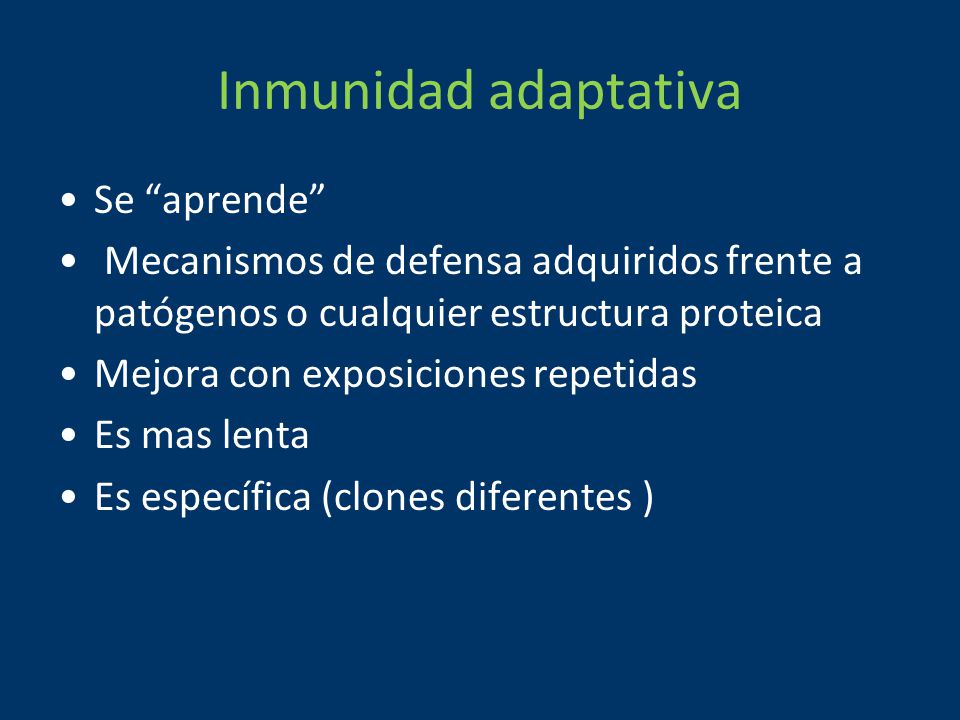 Inmunidad adaptativa

• Se “aprende”
• Mecanismos de defensa adquiridos frente a patógenos o cualquier estructura proteica
• Mejora con exposiciones repetidas
• Es mas lenta
• Es específica (clones diferentes )